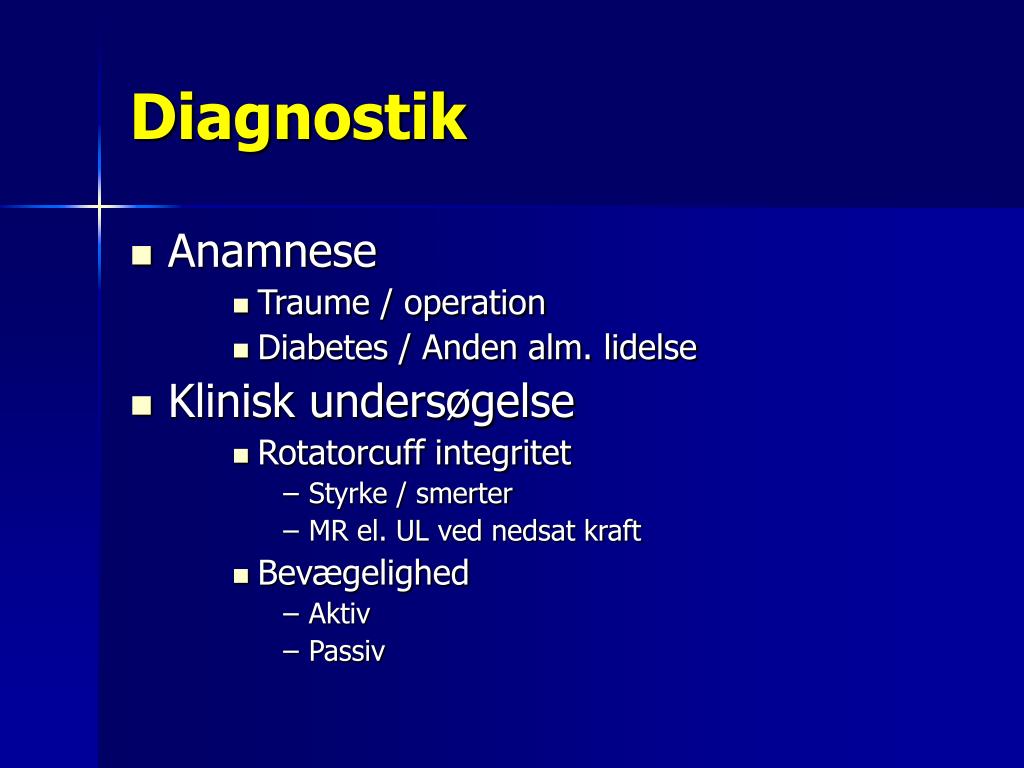 Diagnostik

- Anamnese
  - Traume / operation
  - Diabetes / Anden alm. lidelse
- Klinisk undersøgelse
  - Rotatorcuff integritet
    – Styrke / smerter
    – MR el. UL ved nedsat kraft
  - Bevægelighed
    – Aktiv
    – Passiv